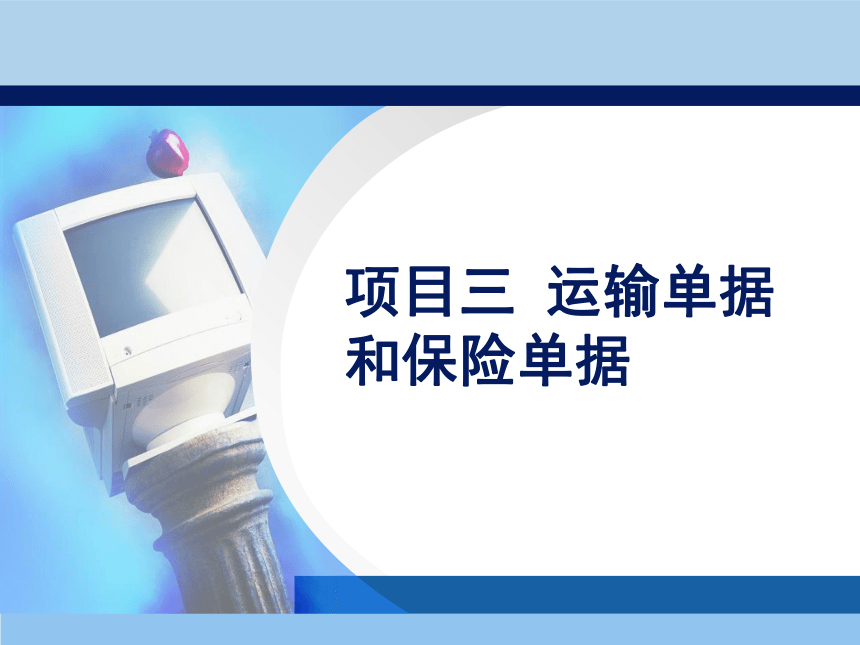 项目三 运输单据和保险单据